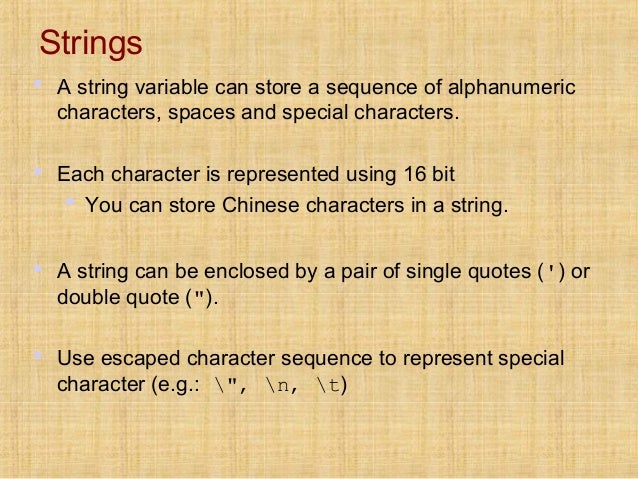 Strings

A string variable can store a sequence of alphanumeric characters, spaces and special characters.

Each character is represented using 16 bit

You can store Chinese characters in a string.

A string can be enclosed by a pair of single quotes (') or double quote (").

Use escaped character sequence to represent special character (e.g.: \", \n, \t)